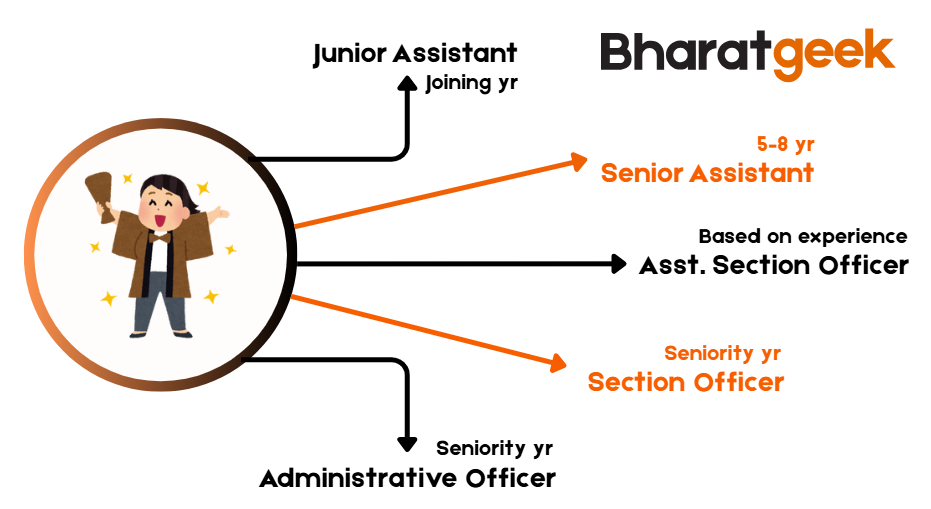 Junior Assistant
Joining yr

Bharatgeek

5-8 yr
Senior Assistant

Based on experience
Asst. Section Officer

Seniority yr
Section Officer

Seniority yr
Administrative Officer